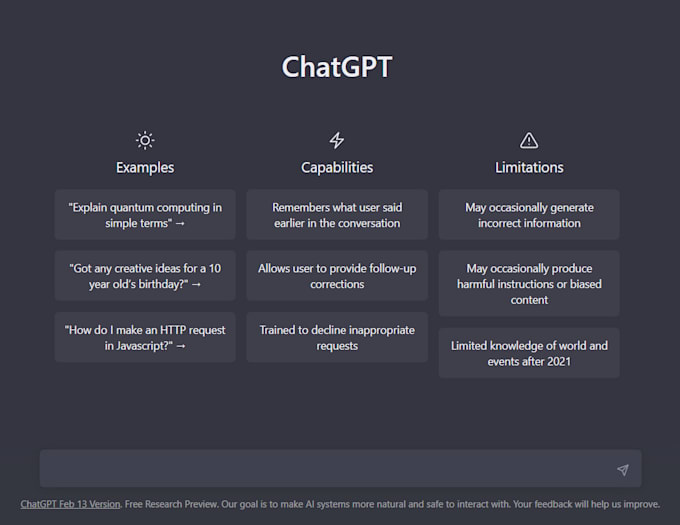 ChatGPT

Examples

"Explain quantum computing in simple terms" →

"Got any creative ideas for a 10 year old's birthday?" →

"How do I make an HTTP request in Javascript?" →

Capabilities

Remembers what user said earlier in the conversation

Allows user to provide follow-up corrections

Trained to decline inappropriate requests

Limitations

May occasionally generate incorrect information

May occasionally produce harmful instructions or biased content

Limited knowledge of world and events after 2021

ChatGPT Feb 13 Version. Free Research Preview. Our goal is to make AI systems more natural and safe to interact with. Your feedback will help us improve.